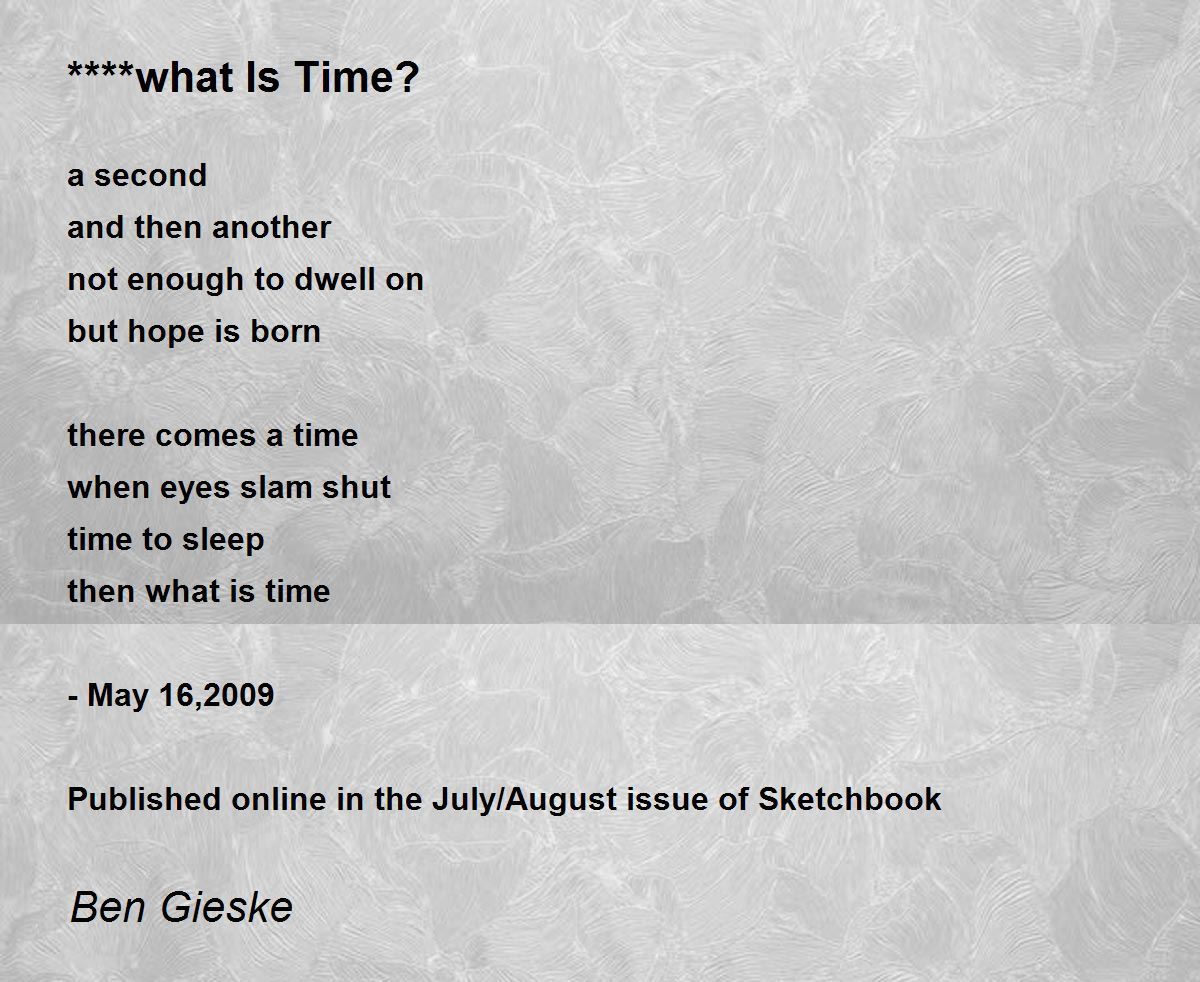 ****what Is Time?

a second
and then another
not enough to dwell on
but hope is born

there comes a time
when eyes slam shut
time to sleep
then what is time

- May 16,2009

Published online in the July/August issue of Sketchbook

Ben Gieske